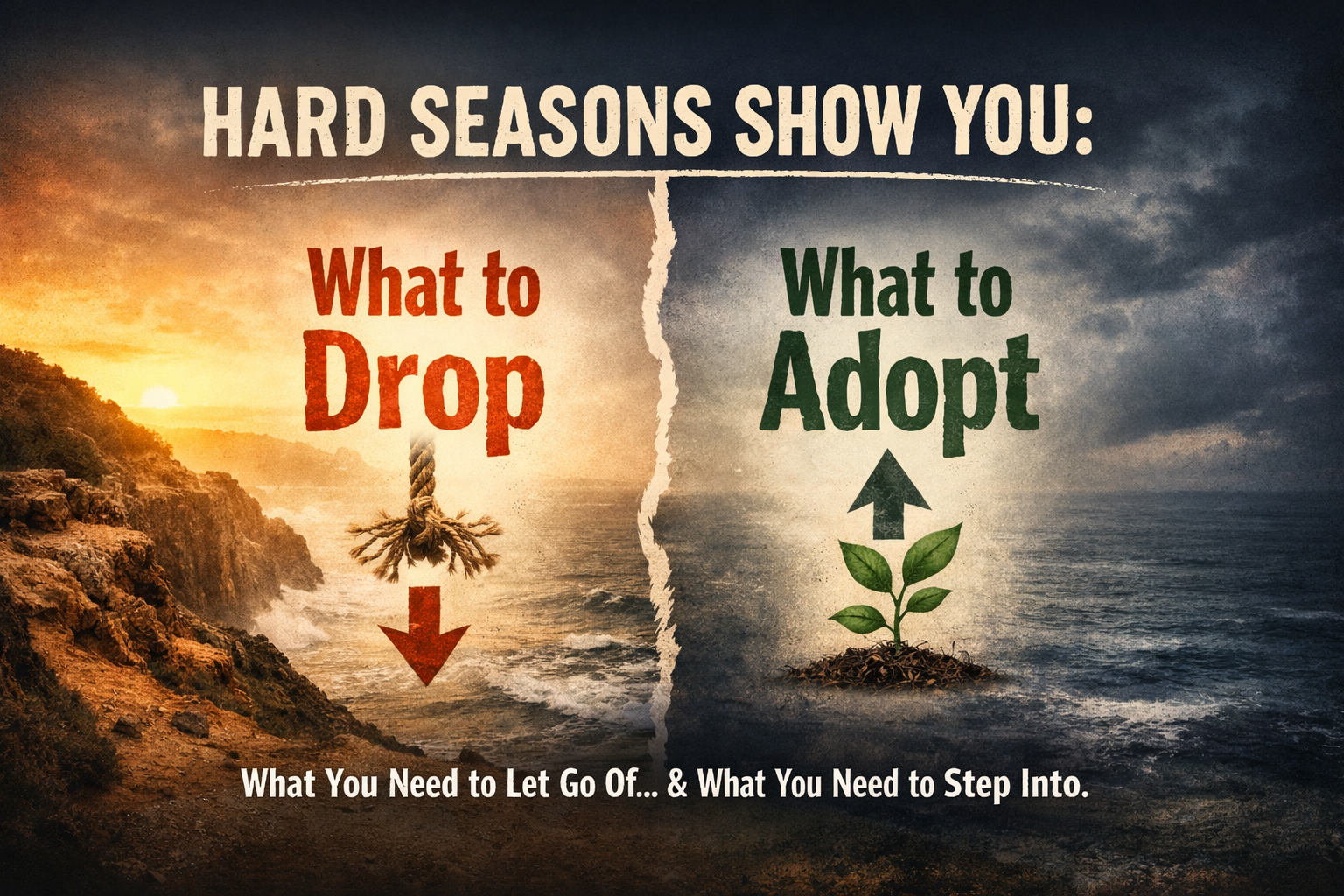 HARD SEASONS SHOW YOU:

What to Drop

What to Adopt

What You Need to Let Go Of... & What You Need to Step Into.